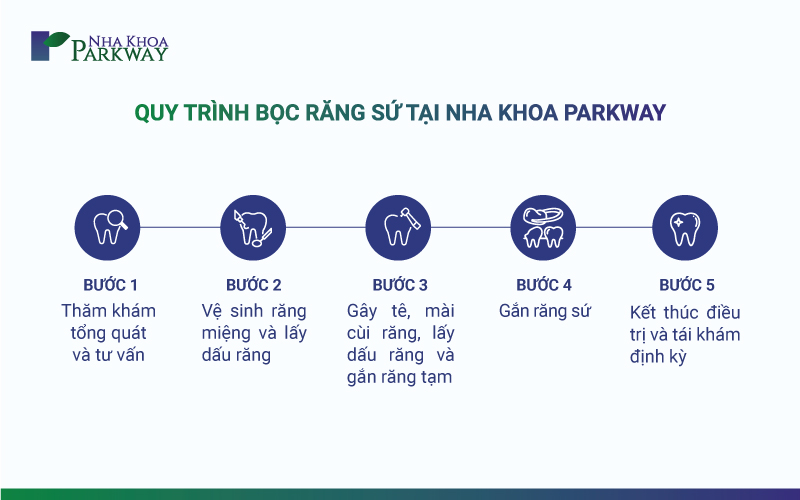 NHA KHOA PARKWAY

QUY TRÌNH BỌC RĂNG SỨ TẠI NHA KHOA PARKWAY

BƯỚC 1
Thăm khám tổng quát và tư vấn

BƯỚC 2
Vệ sinh răng miệng và lấy dấu răng

BƯỚC 3
Gây tê, mài cùi răng, lấy dấu răng và gắn răng tạm

BƯỚC 4
Gắn răng sứ

BƯỚC 5
Kết thúc điều trị và tái khám định kỳ